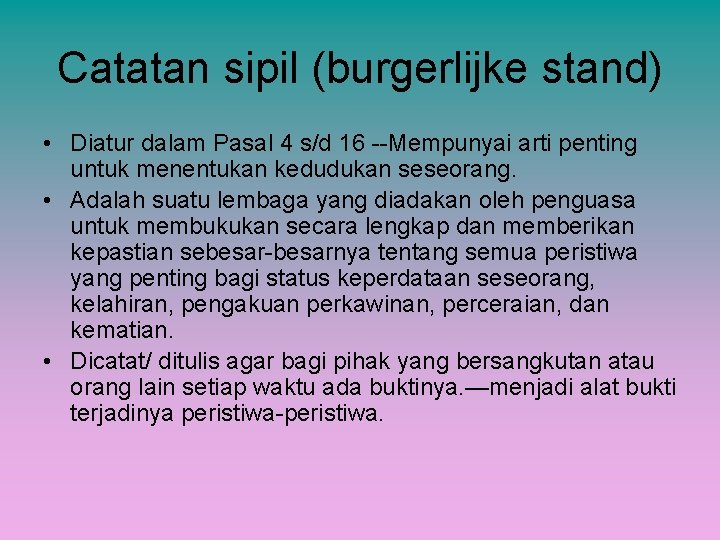 Catatan sipil (burgerlijke stand)

• Diatur dalam Pasal 4 s/d 16 --Mempunyai arti penting untuk menentukan kedudukan seseorang.
• Adalah suatu lembaga yang diadakan oleh penguasa untuk membukukan secara lengkap dan memberikan kepastian sebesar-besarnya tentang semua peristiwa yang penting bagi status keperdataan seseorang, kelahiran, pengakuan perkawinan, perceraian, dan kematian.
• Dicatat/ ditulis agar bagi pihak yang bersangkutan atau orang lain setiap waktu ada buktinya.—menjadi alat bukti terjadinya peristiwa-peristiwa.